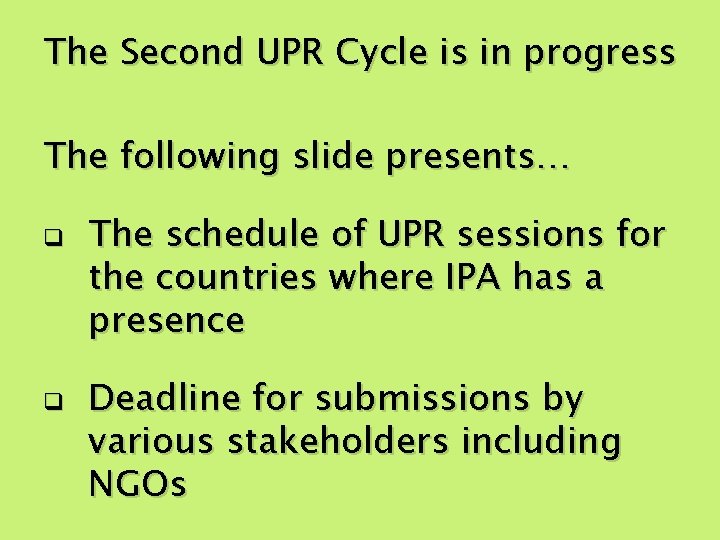 The Second UPR Cycle is in progress

The following slide presents…

❑ The schedule of UPR sessions for the countries where IPA has a presence

❑ Deadline for submissions by various stakeholders including NGOs